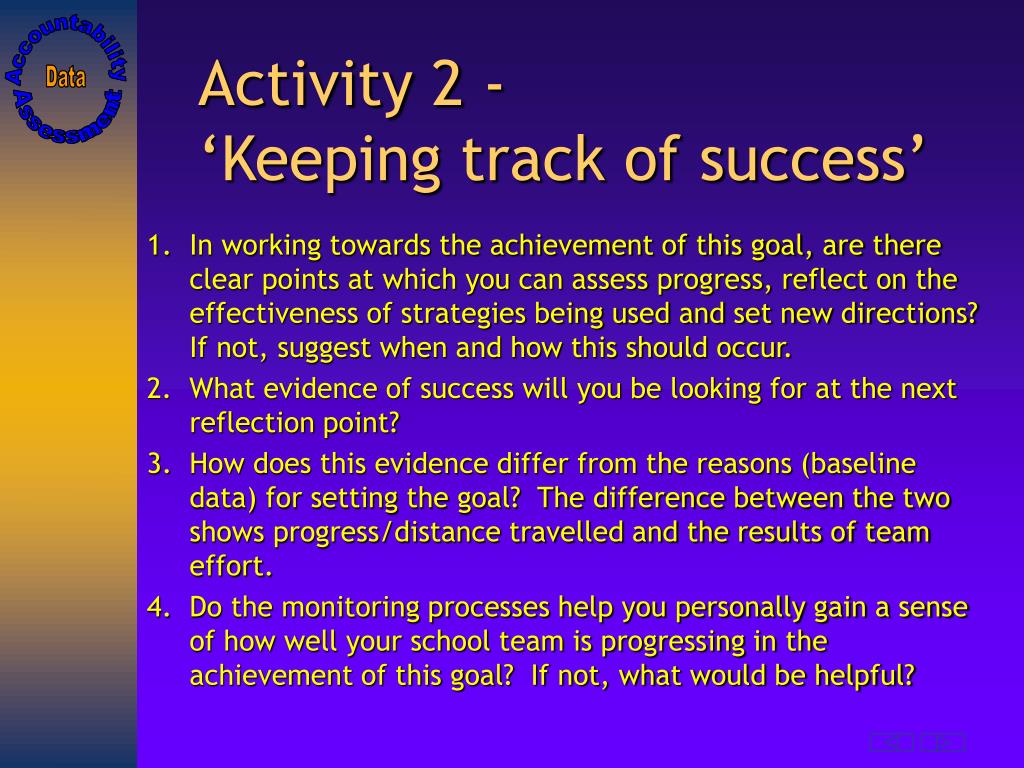 Accountability
Data
Assessment

Activity 2 -
‘Keeping track of success’

1. In working towards the achievement of this goal, are there clear points at which you can assess progress, reflect on the effectiveness of strategies being used and set new directions? If not, suggest when and how this should occur.
2. What evidence of success will you be looking for at the next reflection point?
3. How does this evidence differ from the reasons (baseline data) for setting the goal? The difference between the two shows progress/distance travelled and the results of team effort.
4. Do the monitoring processes help you personally gain a sense of how well your school team is progressing in the achievement of this goal? If not, what would be helpful?